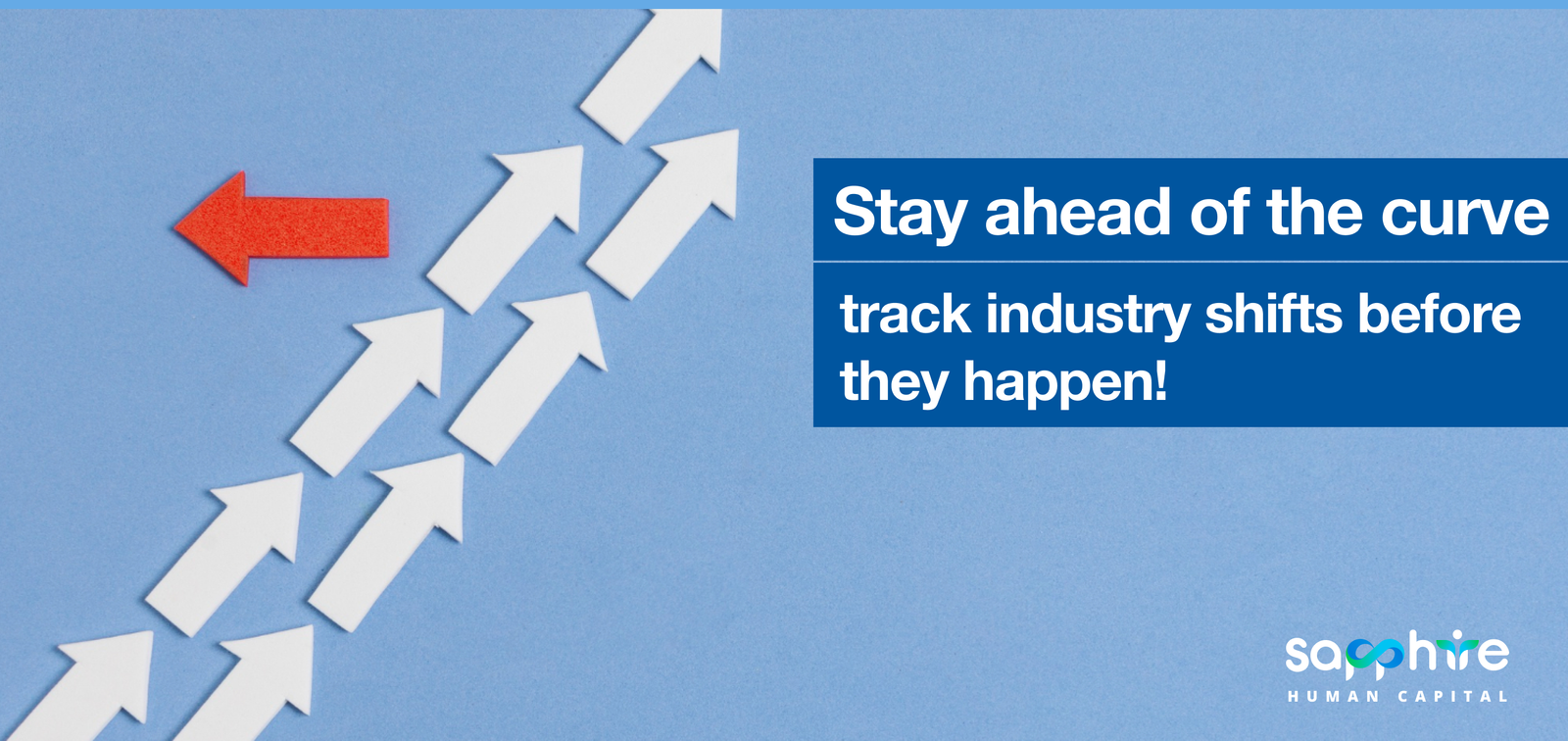 Stay ahead of the curve

track industry shifts before they happen!

sapphire
HUMAN CAPITAL